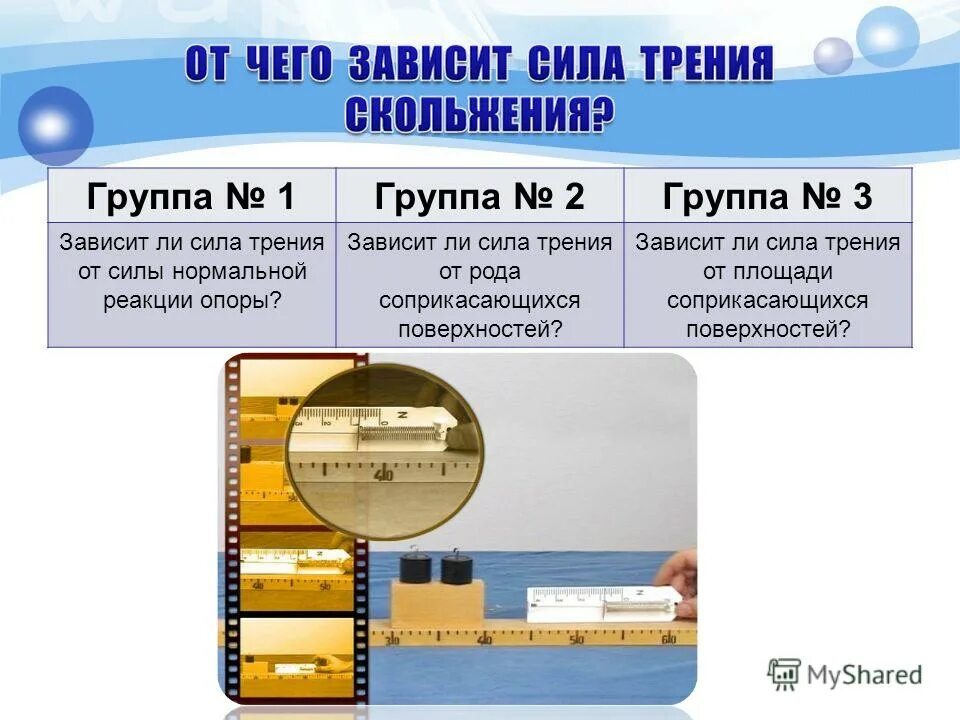 ОТ ЧЕГО ЗАВИСИТ СИЛА ТРЕНИЯ СКОЛЬЖЕНИЯ?

| Группа № 1 | Группа № 2 | Группа № 3 |
|---|---|---|
| Зависит ли сила трения от силы нормальной реакции опоры? | Зависит ли сила трения от рода соприкасающихся поверхностей? | Зависит ли сила трения от площади соприкасающихся поверхностей? |

N

40

50

30

40

50

60

MyShared